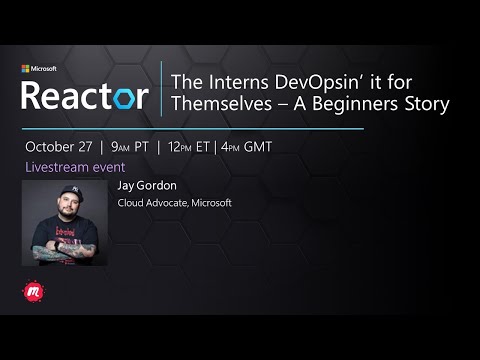 Microsoft
Reactor

The Interns DevOpsin' it for Themselves – A Beginners Story

October 27 | 9AM PT | 12PM ET | 4PM GMT
Livestream event

Jay Gordon
Cloud Advocate, Microsoft

m